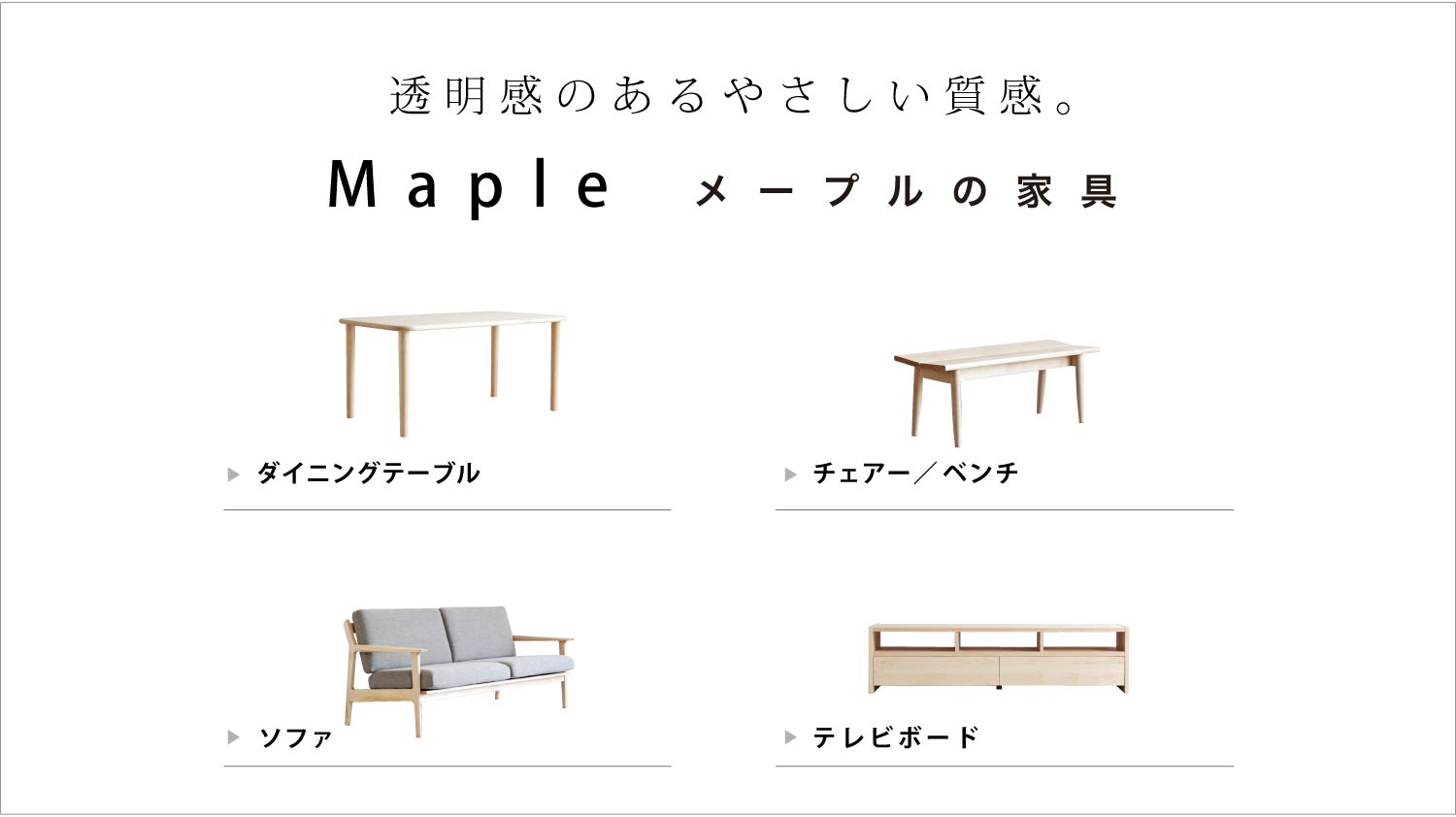 透明感のあるやさしい質感。

Maple メープルの家具

▶ ダイニングテーブル

▶ チェアー／ベンチ

▶ ソファ

▶ テレビボード